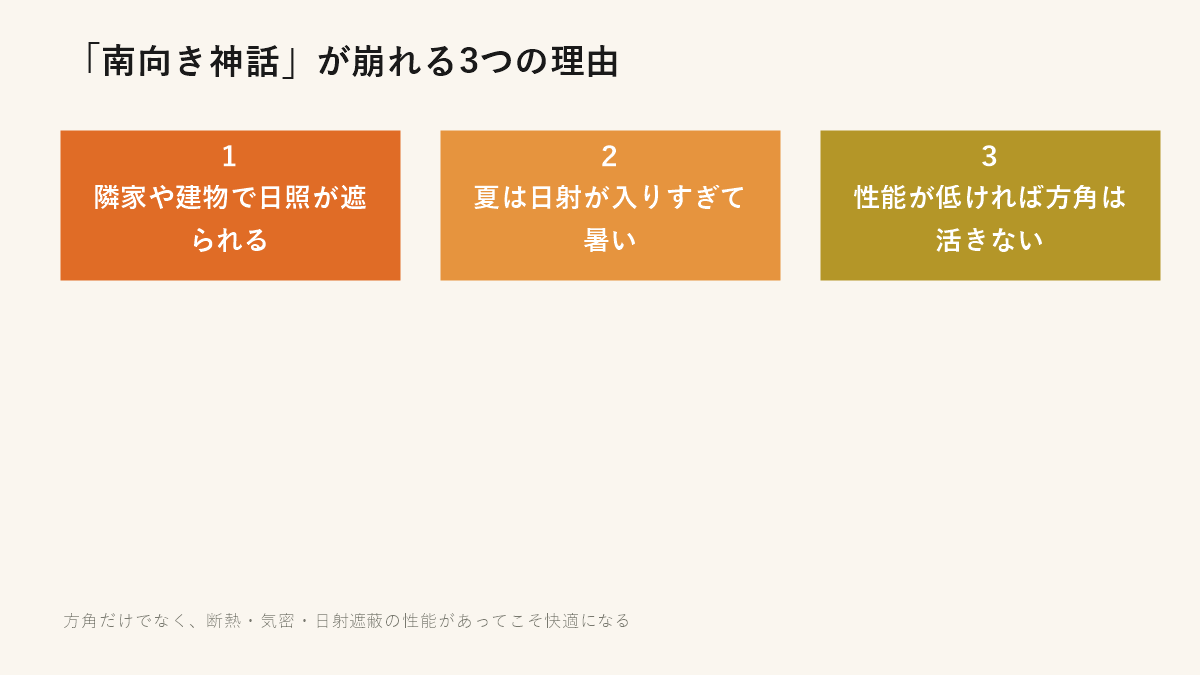 「南向き神話」が崩れる3つの理由

1
隣家や建物で日照が遮られる

2
夏は日射が入りすぎて暑い

3
性能が低ければ方角は活きない

方角だけでなく、断熱・気密・日射遮蔽の性能があってこそ快適になる